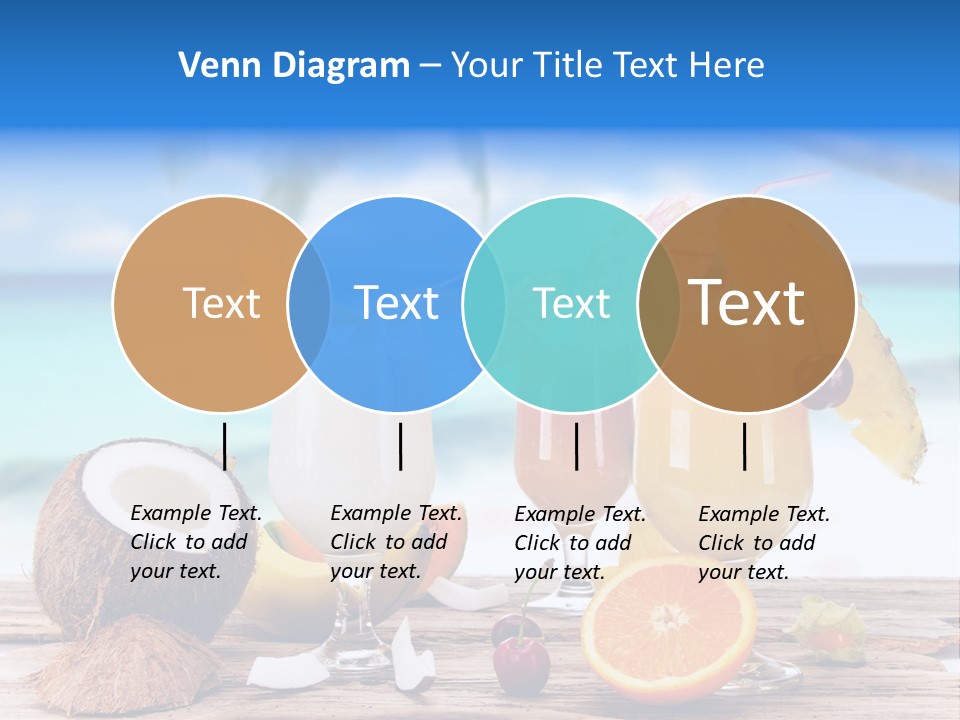 Venn Diagram – Your Title Text Here

Text

Text

Text

Text

Example Text. Click to add your text.

Example Text. Click to add your text.

Example Text. Click to add your text.

Example Text. Click to add your text.